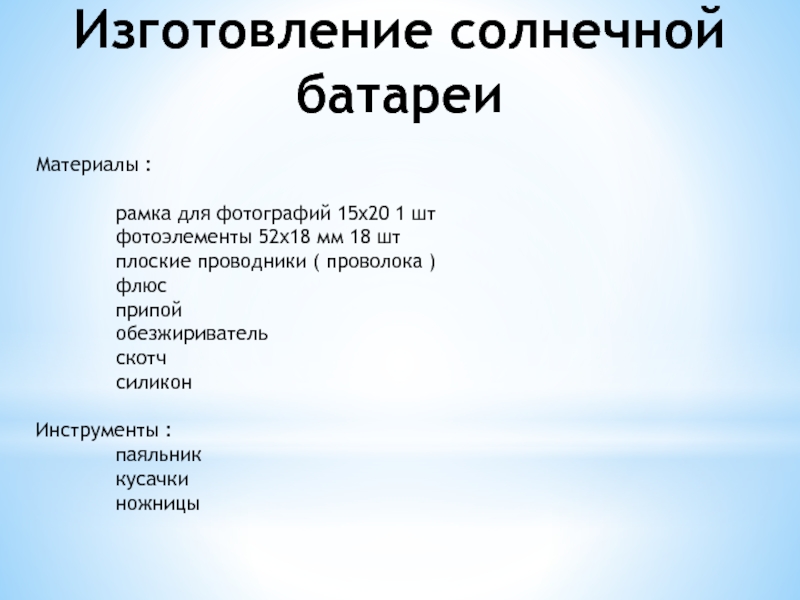 Изготовление солнечной батареи

Материалы :

рамка для фотографий 15х20 1 шт
фотоэлементы 52х18 мм 18 шт
плоские проводники ( проволока )
флюс
припой
обезжириватель
скотч
силикон

Инструменты :
паяльник
кусачки
ножницы